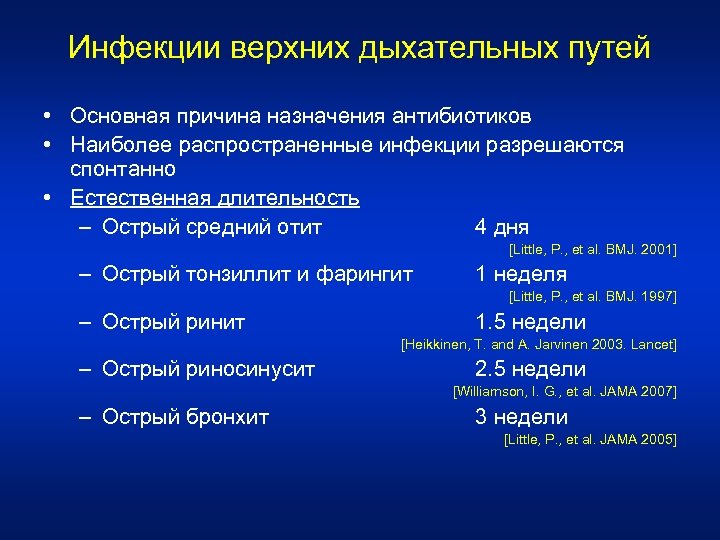 Инфекции верхних дыхательных путей

• Основная причина назначения антибиотиков
• Наиболее распространенные инфекции разрешаются спонтанно
• Естественная длительность
– Острый средний отит 4 дня
[Little, P., et al. BMJ. 2001]
– Острый тонзиллит и фарингит 1 неделя
[Little, P., et al. BMJ. 1997]
– Острый ринит 1.5 недели
[Heikkinen, T. and A. Jarvinen 2003. Lancet]
– Острый риносинусит 2.5 недели
[Williamson, I. G., et al. JAMA 2007]
– Острый бронхит 3 недели
[Little, P., et al. JAMA 2005]